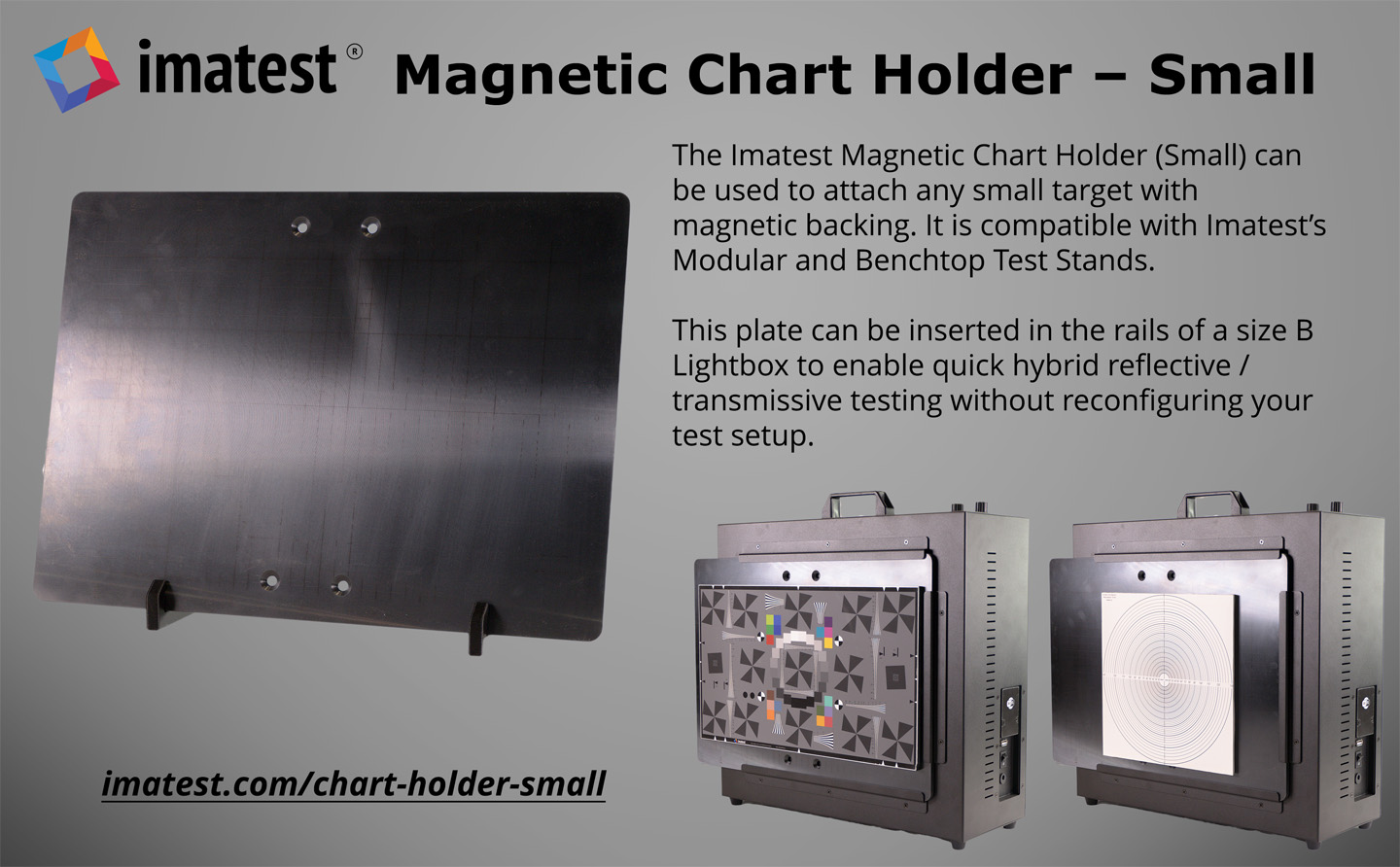 imatest®

Magnetic Chart Holder – Small

The Imatest Magnetic Chart Holder (Small) can be used to attach any small target with magnetic backing. It is compatible with Imatest's Modular and Benchtop Test Stands.

This plate can be inserted in the rails of a size B Lightbox to enable quick hybrid reflective / transmissive testing without reconfiguring your test setup.

imatest.com/chart-holder-small